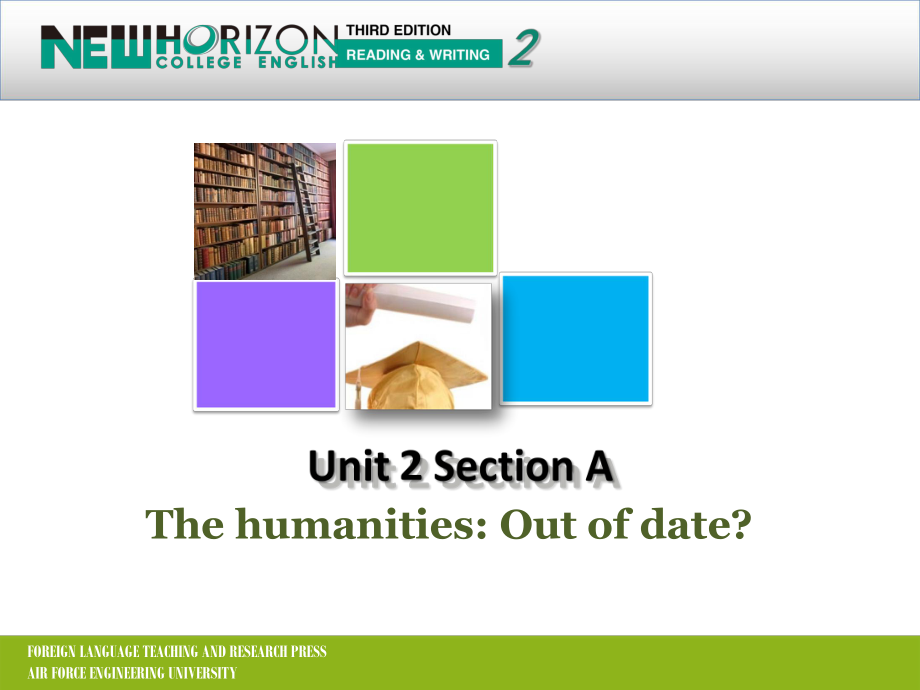 NEW HORIZON COLLEGE ENGLISH THIRD EDITION READING & WRITING 2

Unit 2 Section A

The humanities: Out of date?

FOREIGN LANGUAGE TEACHING AND RESEARCH PRESS
AIR FORCE ENGINEERING UNIVERSITY